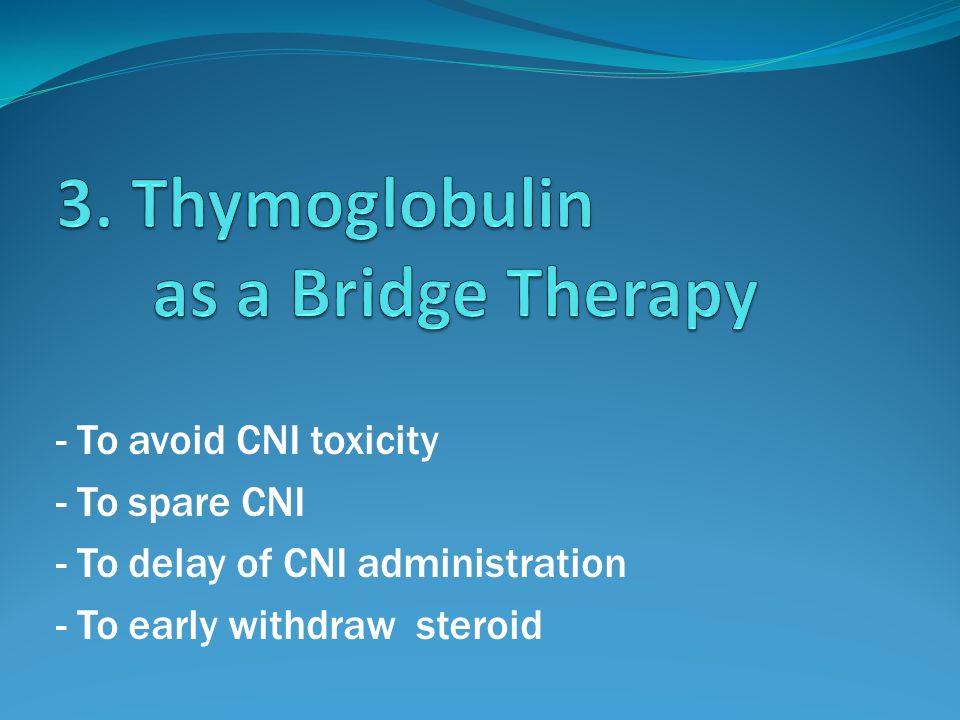 3. Thymoglobulin
as a Bridge Therapy

- To avoid CNI toxicity
- To spare CNI
- To delay of CNI administration
- To early withdraw steroid